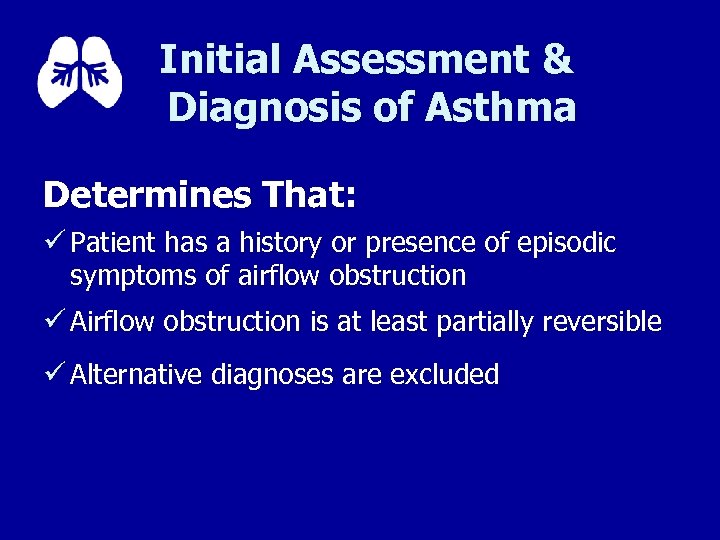 Initial Assessment & Diagnosis of Asthma

Determines That:

✓ Patient has a history or presence of episodic symptoms of airflow obstruction

✓ Airflow obstruction is at least partially reversible

✓ Alternative diagnoses are excluded